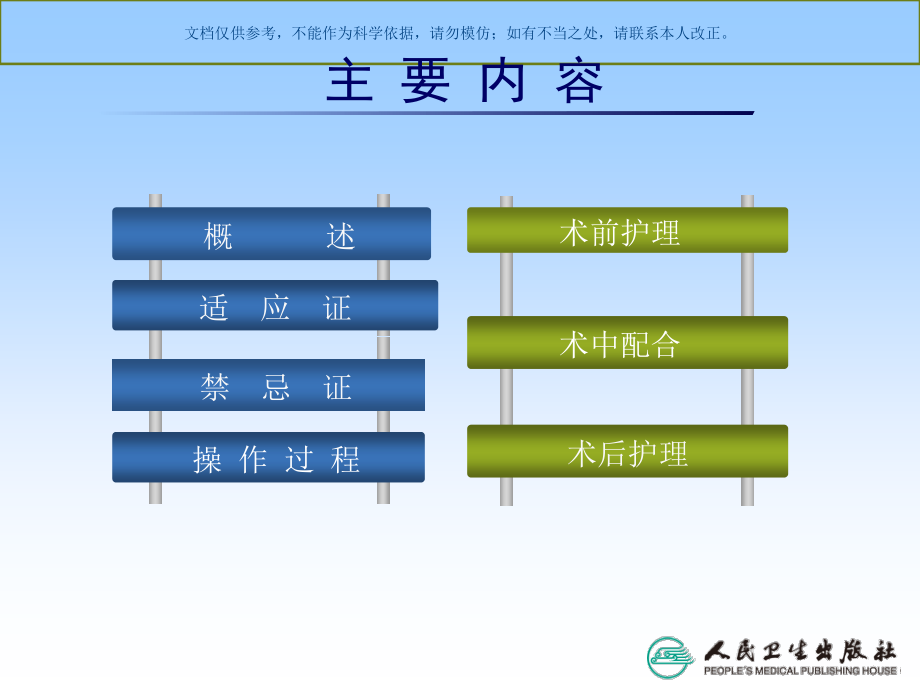 文档仅供参考，不能作为科学依据，请勿模仿；如有不当之处，请联系本人改正。

主 要 内 容

概 述

适 应 证

禁 忌 证

操 作 过 程

术前护理

术中配合

术后护理

人民卫生出版社
PEOPLE'S MEDICAL PUBLISHING HOUSE